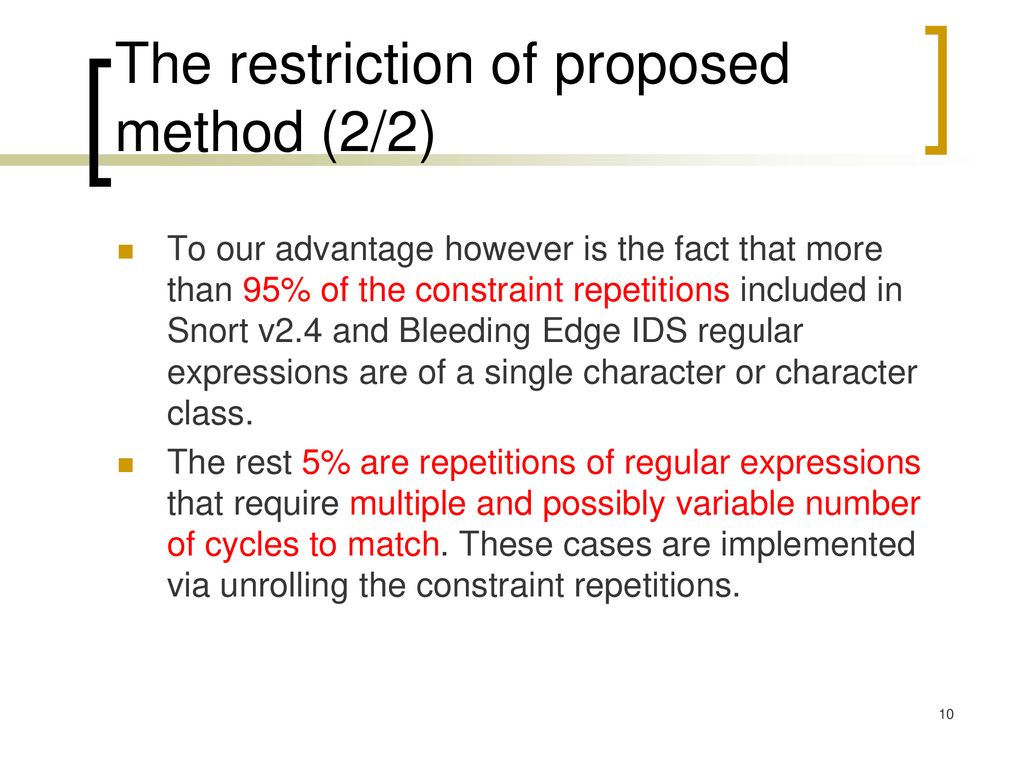 The restriction of proposed method (2/2)

To our advantage however is the fact that more than 95% of the constraint repetitions included in Snort v2.4 and Bleeding Edge IDS regular expressions are of a single character or character class.

The rest 5% are repetitions of regular expressions that require multiple and possibly variable number of cycles to match. These cases are implemented via unrolling the constraint repetitions.

10